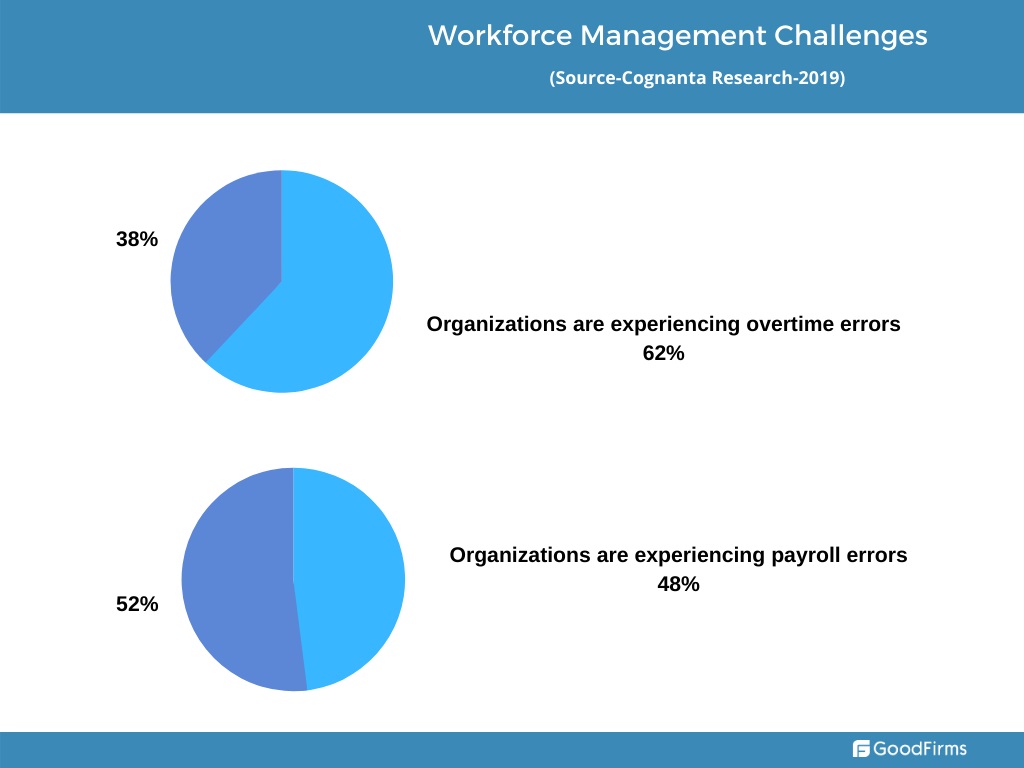 Workforce Management Challenges

(Source-Cognanta Research-2019)

38%

Organizations are experiencing overtime errors
62%

Organizations are experiencing payroll errors
48%

52%

GoodFirms